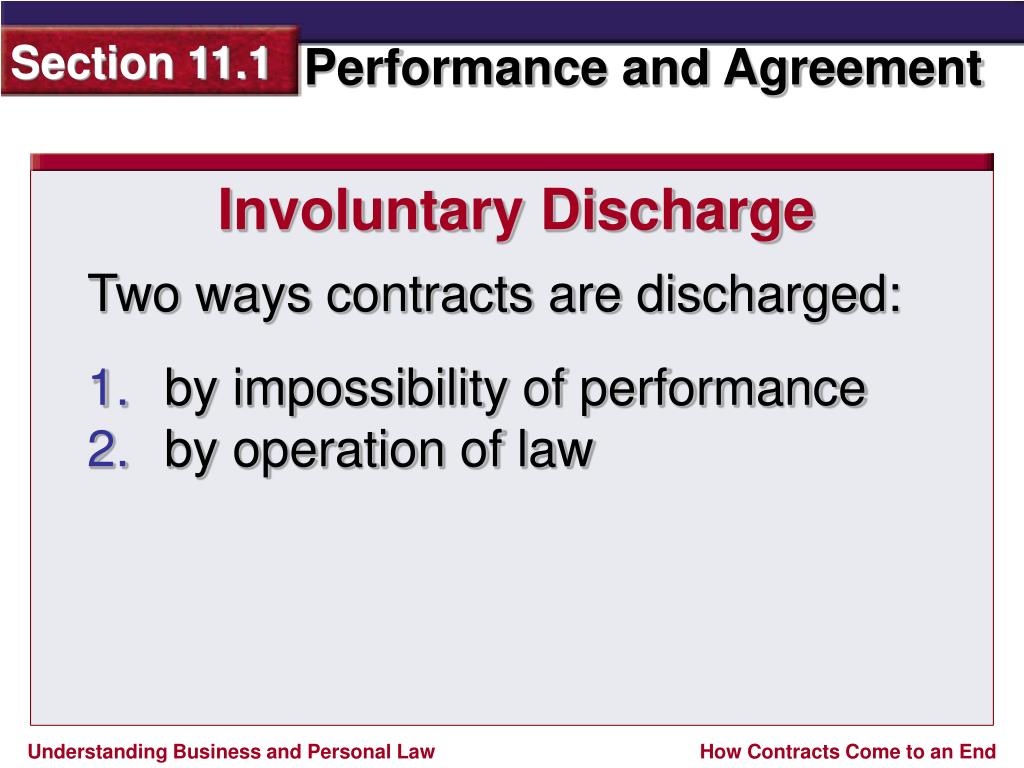 Section 11.1 Performance and Agreement

Involuntary Discharge

Two ways contracts are discharged:

1. by impossibility of performance
2. by operation of law

Understanding Business and Personal Law

How Contracts Come to an End